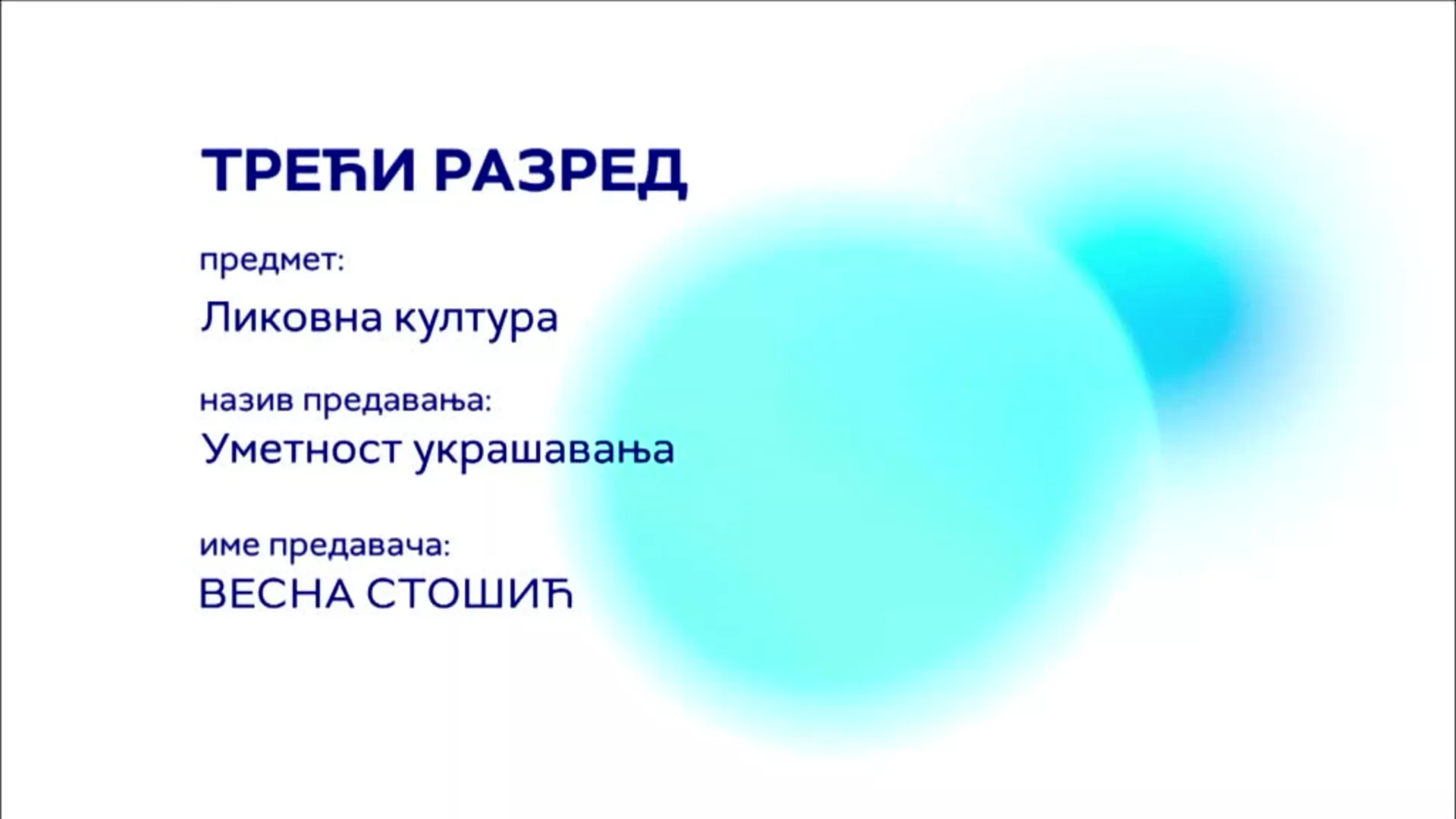 ТРЕЋИ РАЗРЕД

предмет:

Ликовна култура

назив предавања:

Уметност украшавања

име предавача:

ВЕСНА СТОШИЋ